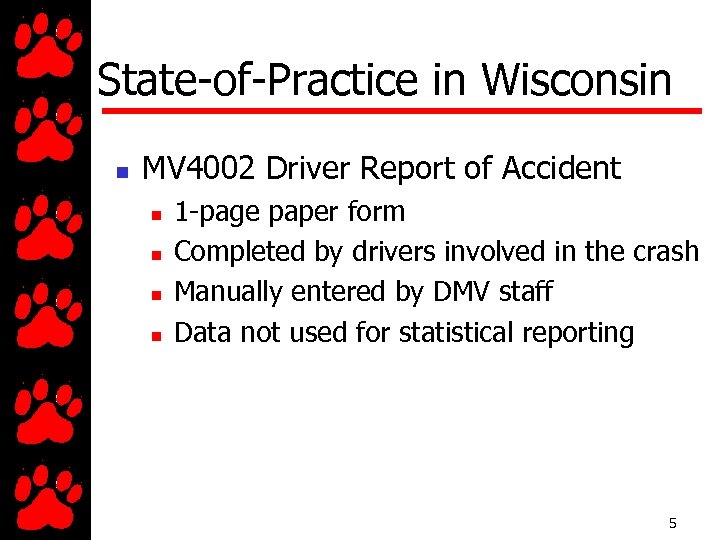 State-of-Practice in Wisconsin

- MV4002 Driver Report of Accident
  - 1-page paper form
  - Completed by drivers involved in the crash
  - Manually entered by DMV staff
  - Data not used for statistical reporting

5